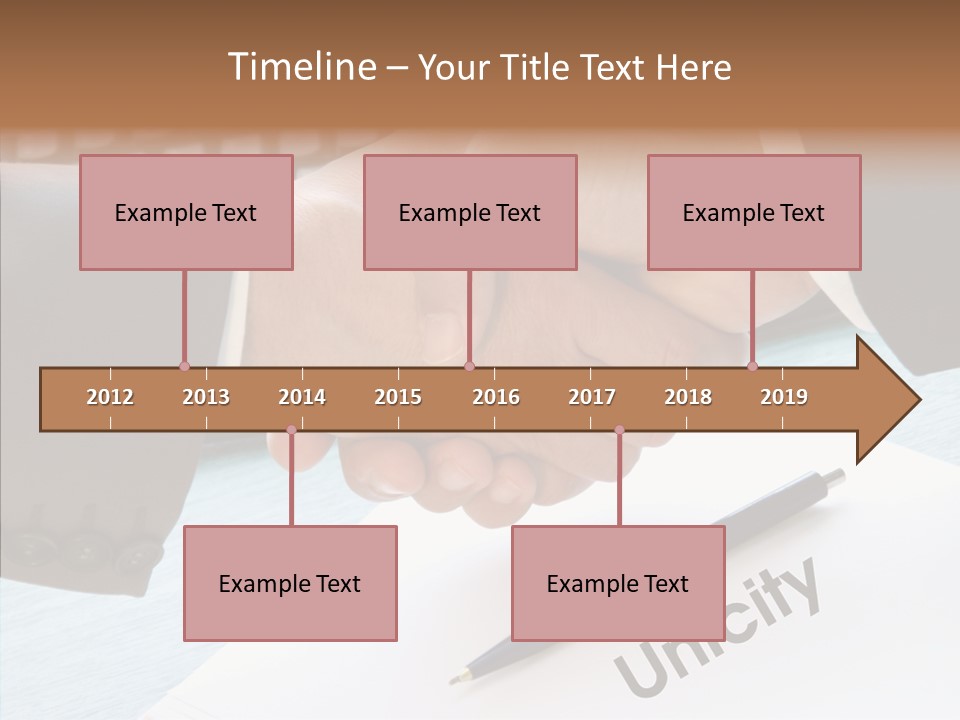 Timeline – Your Title Text Here

Example Text

Example Text

Example Text

2012 2013 2014 2015 2016 2017 2018 2019

Example Text

Example Text

Unicity